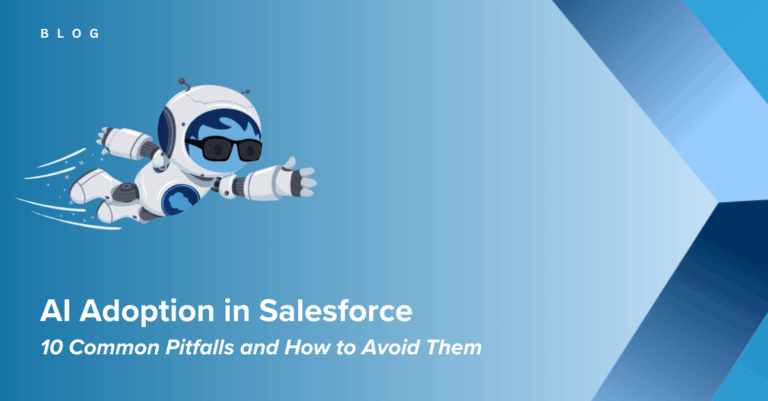 BLOG

AI Adoption in Salesforce

10 Common Pitfalls and How to Avoid Them